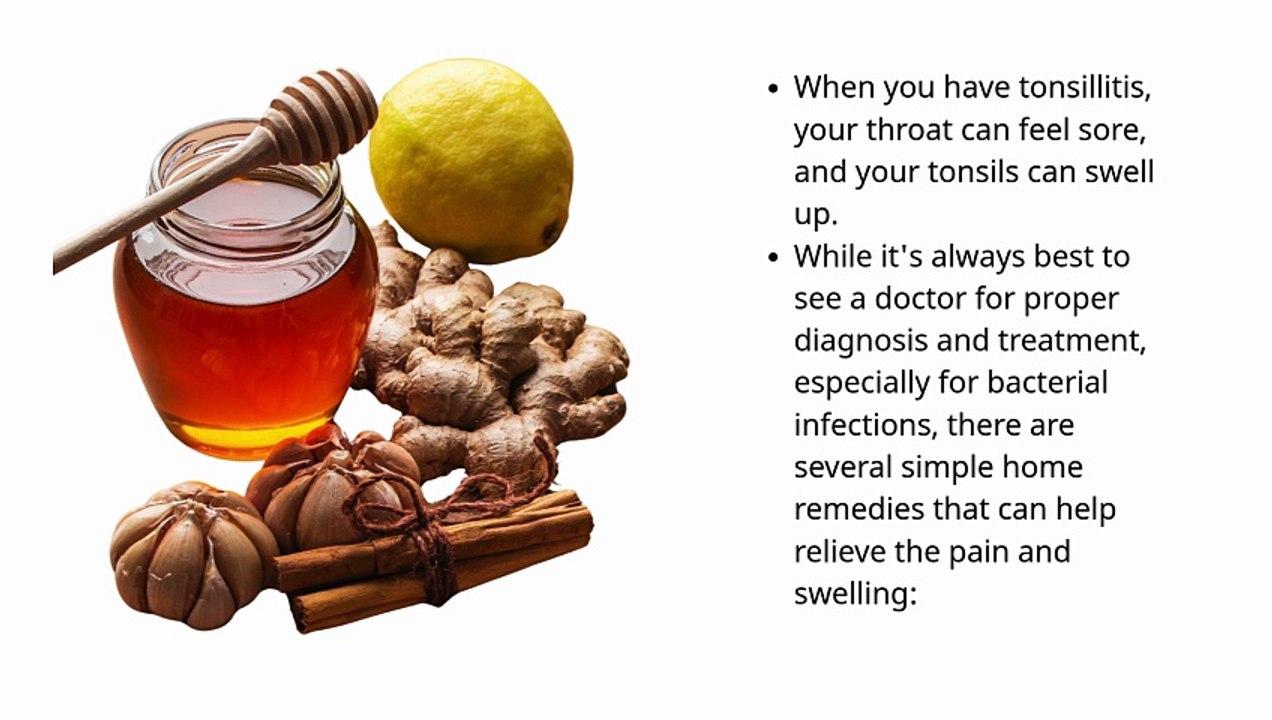 • When you have tonsillitis, your throat can feel sore, and your tonsils can swell up.
• While it's always best to see a doctor for proper diagnosis and treatment, especially for bacterial infections, there are several simple home remedies that can help relieve the pain and swelling: